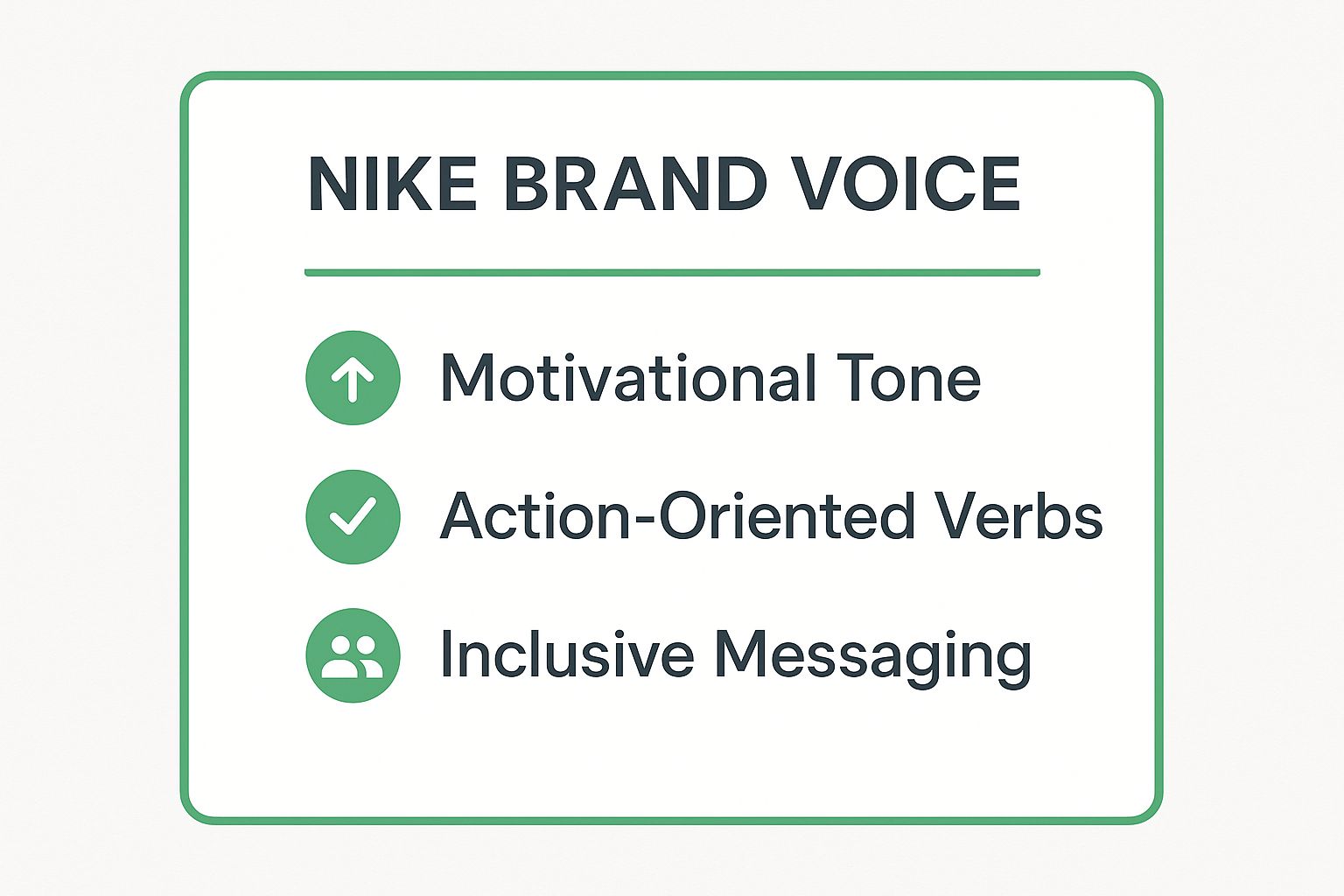 NIKE BRAND VOICE

Motivational Tone

Action-Oriented Verbs

Inclusive Messaging